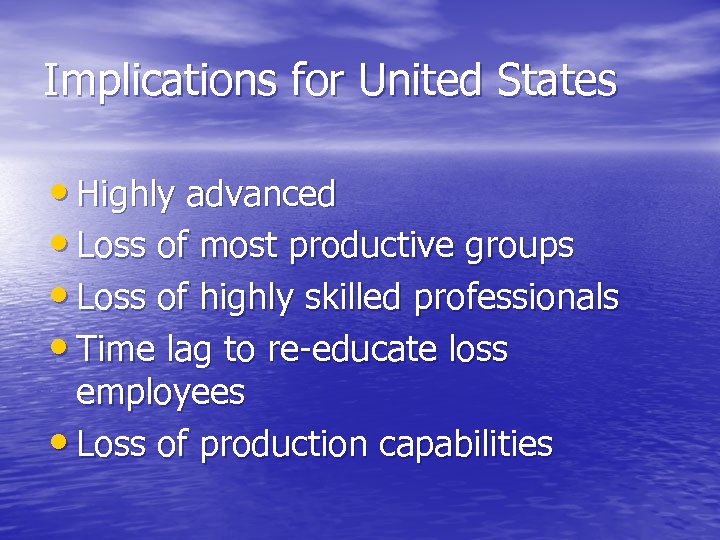 Implications for United States

• Highly advanced
• Loss of most productive groups
• Loss of highly skilled professionals
• Time lag to re-educate loss employees
• Loss of production capabilities